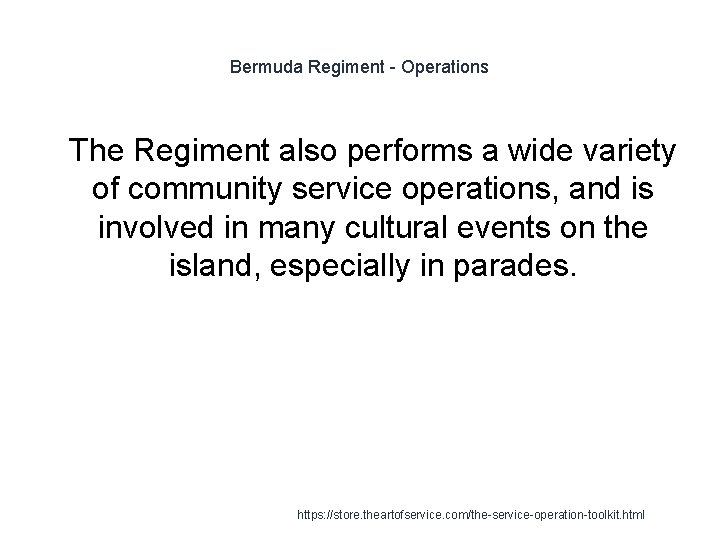 Bermuda Regiment - Operations

The Regiment also performs a wide variety of community service operations, and is involved in many cultural events on the island, especially in parades.

https://store.theartofservice.com/the-service-operation-toolkit.html